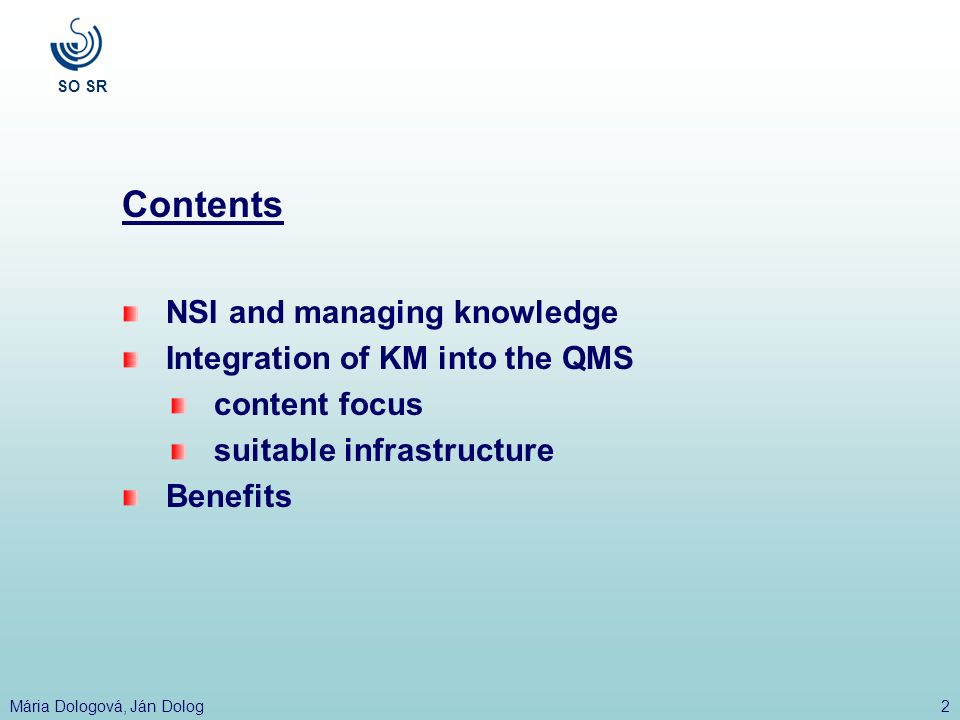 SO SR

Contents

NSI and managing knowledge
Integration of KM into the QMS
content focus
suitable infrastructure
Benefits

Mária Dologová, Ján Dolog

2